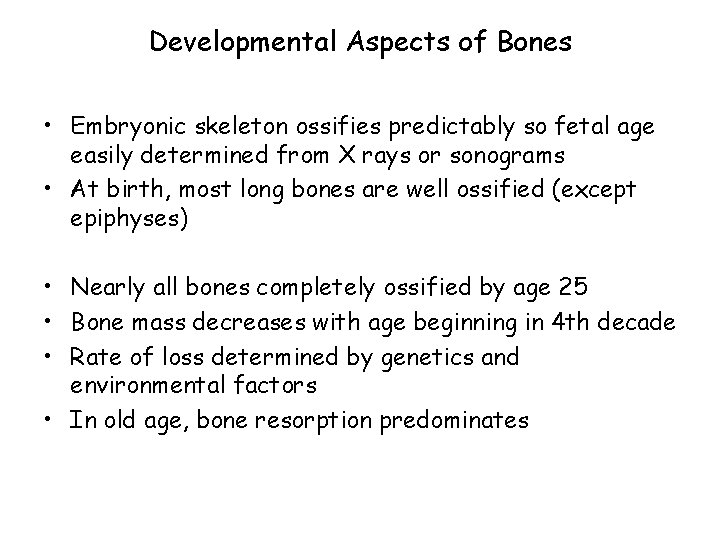 Developmental Aspects of Bones

• Embryonic skeleton ossifies predictably so fetal age easily determined from X rays or sonograms
• At birth, most long bones are well ossified (except epiphyses)

• Nearly all bones completely ossified by age 25
• Bone mass decreases with age beginning in 4th decade
• Rate of loss determined by genetics and environmental factors
• In old age, bone resorption predominates